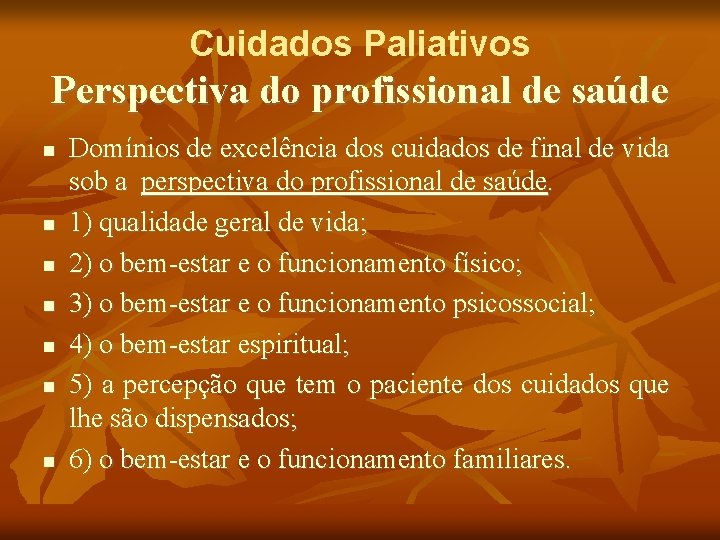 Cuidados Paliativos
Perspectiva do profissional de saúde

- Domínios de excelência dos cuidados de final de vida sob a perspectiva do profissional de saúde.
- 1) qualidade geral de vida;
- 2) o bem-estar e o funcionamento físico;
- 3) o bem-estar e o funcionamento psicossocial;
- 4) o bem-estar espiritual;
- 5) a percepção que tem o paciente dos cuidados que lhe são dispensados;
- 6) o bem-estar e o funcionamento familiares.